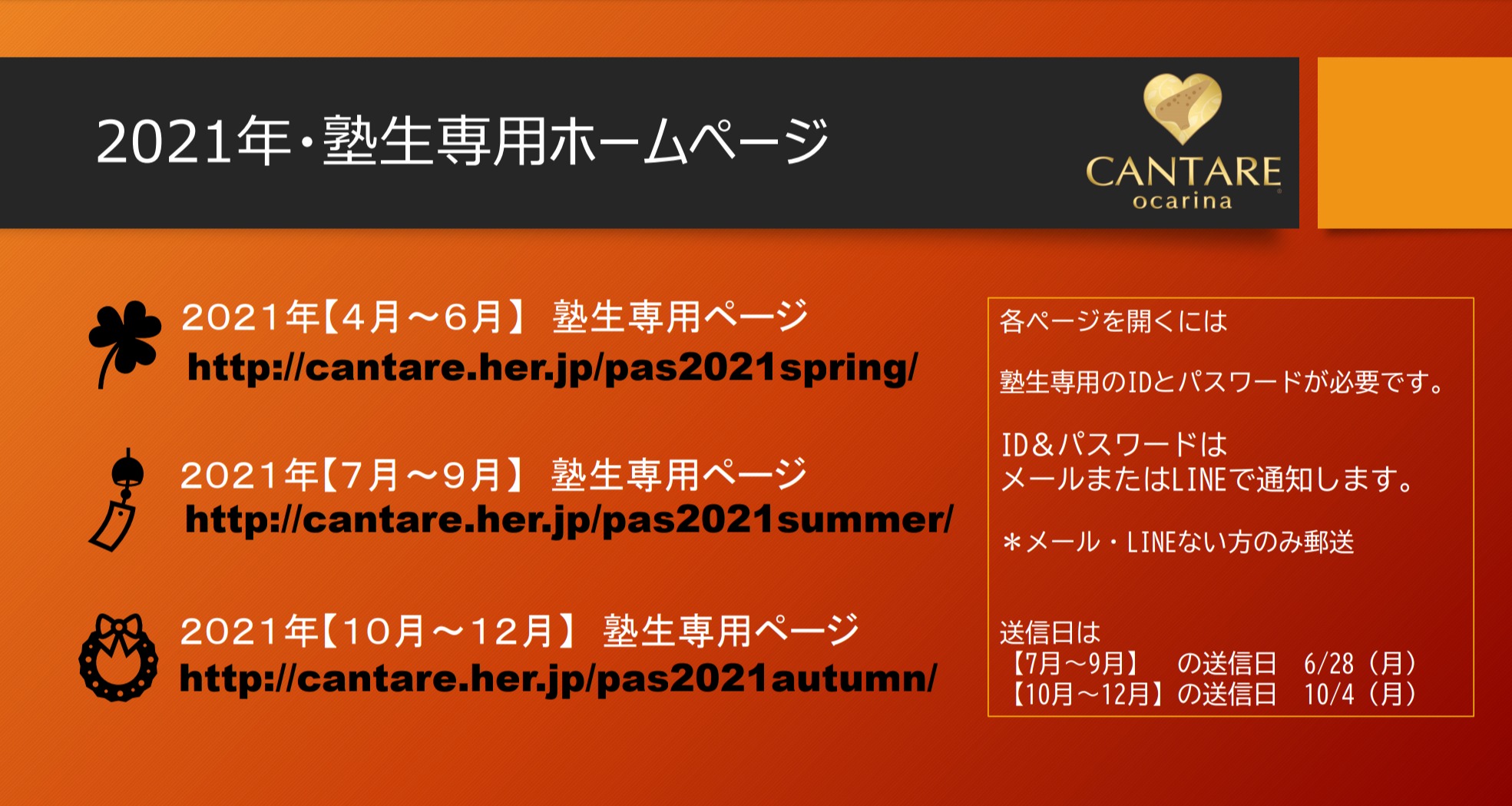 2021年・塾生専用ホームページ

CANTARE
ocarina

2021年【4月～6月】 塾生専用ページ
http://cantare.her.jp/pas2021spring/

2021年【7月～9月】 塾生専用ページ
http://cantare.her.jp/pas2021summer/

2021年【10月～12月】 塾生専用ページ
http://cantare.her.jp/pas2021autumn/

各ページを開くには

塾生専用のIDとパスワードが必要です。

ID&パスワードは
メールまたはLINEで通知します。

＊メール・LINEない方のみ郵送

送信日は
【7月～9月】 の送信日 6/28（月）
【10月～12月】の送信日 10/4（月）